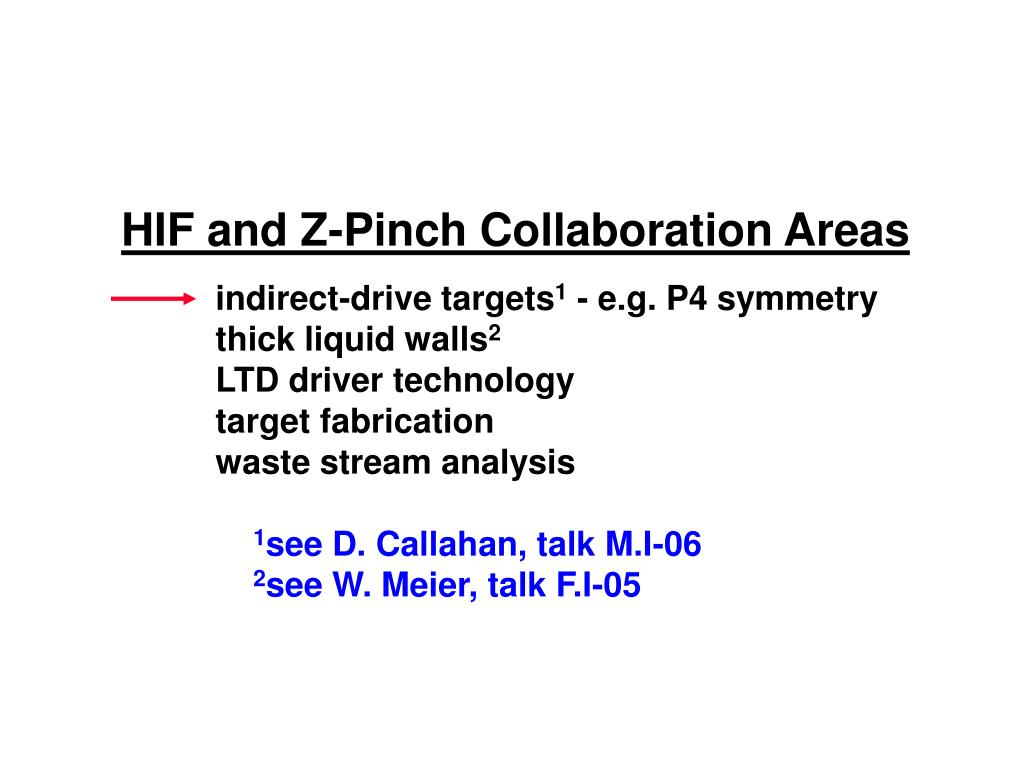 HIF and Z-Pinch Collaboration Areas

indirect-drive targets$^1$ - e.g. P4 symmetry
thick liquid walls$^2$
LTD driver technology
target fabrication
waste stream analysis

$^1$see D. Callahan, talk M.I-06
$^2$see W. Meier, talk F.I-05